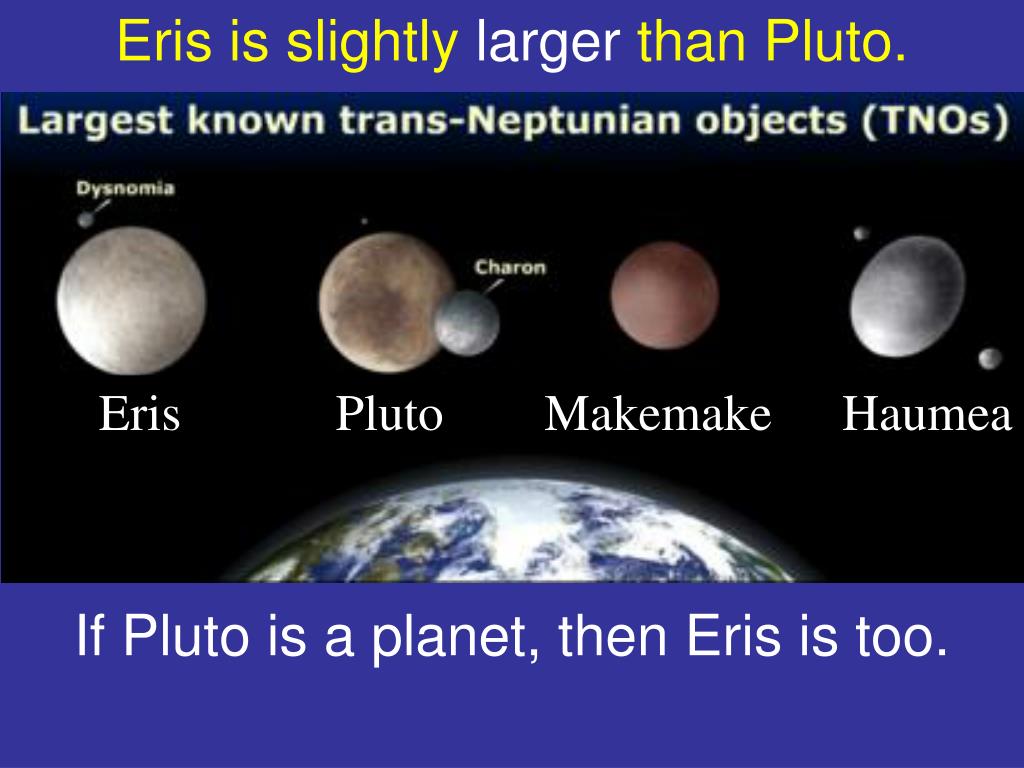 Eris is slightly larger than Pluto.

Largest known trans-Neptunian objects (TNOs)

Dysnomia

Charon

Eris

Pluto

Makemake

Haumea

If Pluto is a planet, then Eris is too.